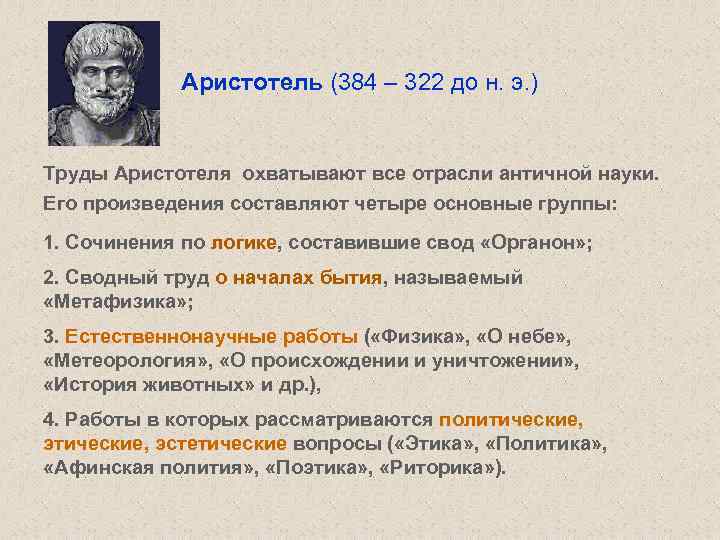 Аристотель (384 – 322 до н. э.)

Труды Аристотеля охватывают все отрасли античной науки. Его произведения составляют четыре основные группы:

1. Сочинения по логике, составившие свод «Органон»;

2. Сводный труд о началах бытия, называемый «Метафизика»;

3. Естественнонаучные работы («Физика», «О небе», «Метеорология», «О происхождении и уничтожении», «История животных» и др.),

4. Работы в которых рассматриваются политические, этические, эстетические вопросы («Этика», «Политика», «Афинская полития», «Поэтика», «Риторика»).